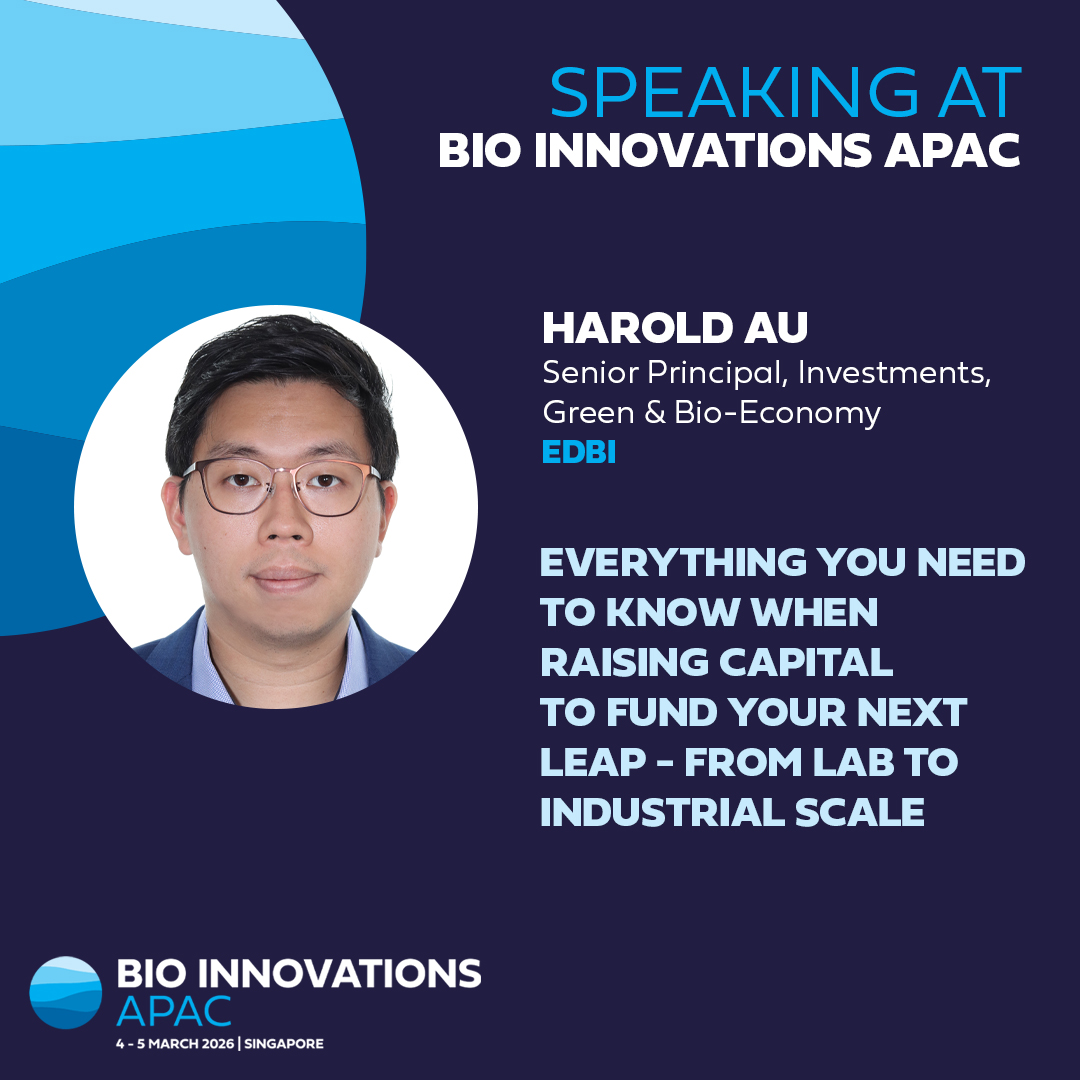 SPEAKING AT
BIO INNOVATIONS APAC

HAROLD AU
Senior Principal, Investments, Green & Bio-Economy
EDBI

EVERYTHING YOU NEED TO KNOW WHEN RAISING CAPITAL TO FUND YOUR NEXT LEAP - FROM LAB TO INDUSTRIAL SCALE

BIO INNOVATIONS
APAC
4 - 5 MARCH 2026 | SINGAPORE